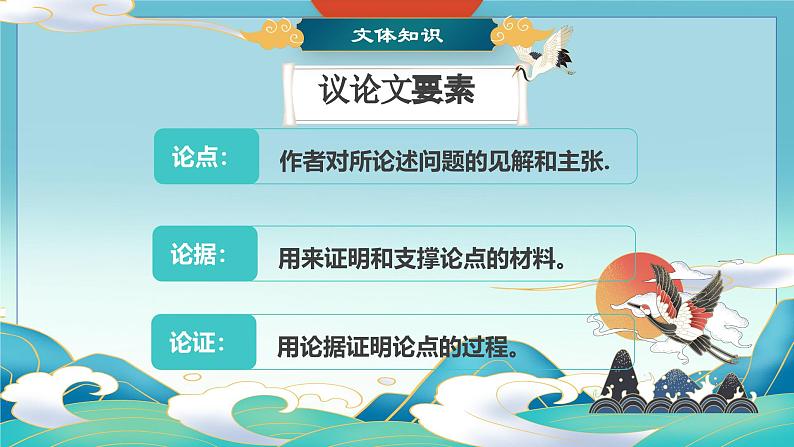 文体知识

议论文要素

论点： 作者对所论述问题的见解和主张.

论据： 用来证明和支撑论点的材料。

论证： 用论据证明论点的过程。